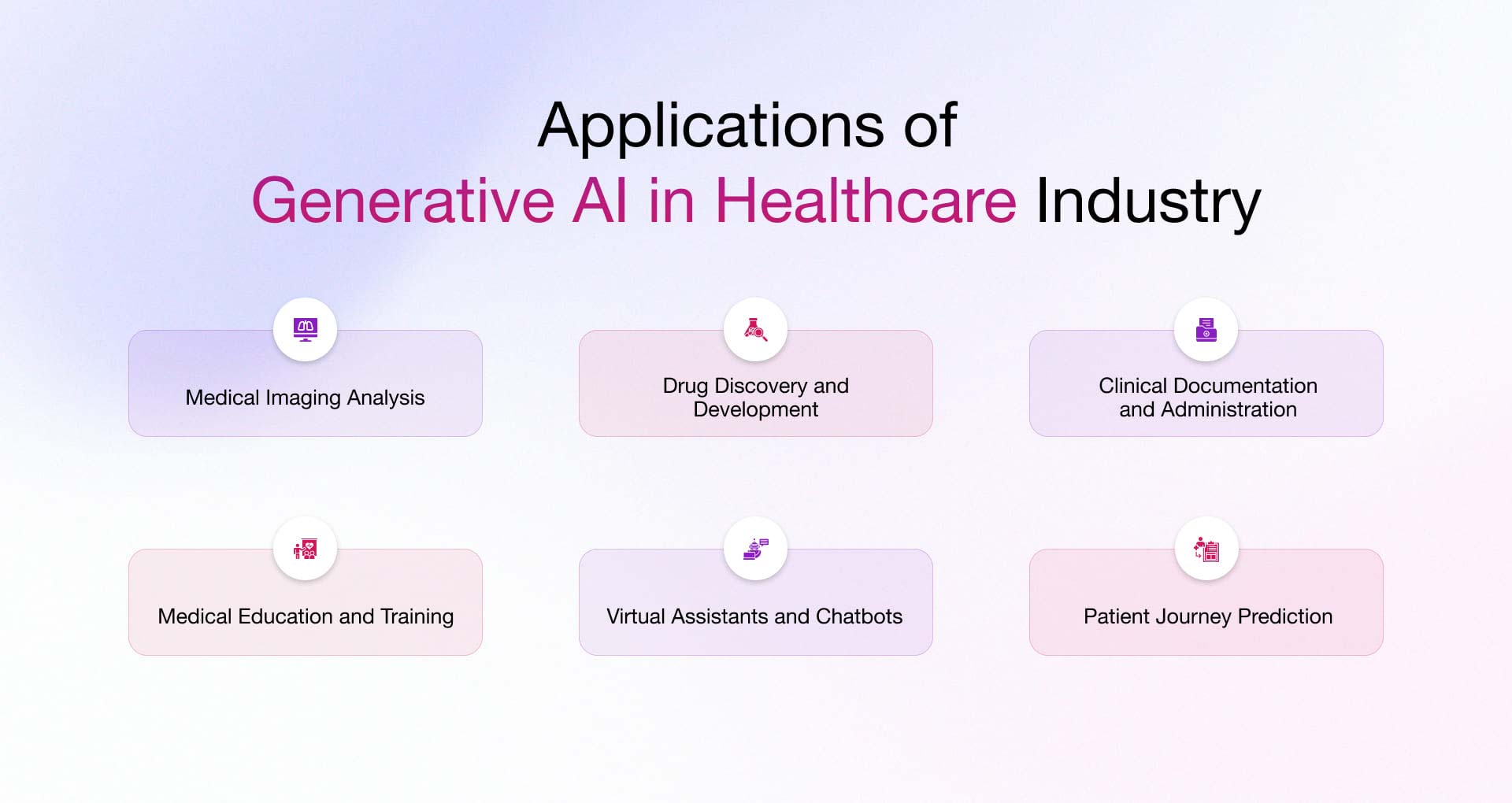 Applications of
Generative AI in Healthcare Industry

Medical Imaging Analysis

Drug Discovery and Development

Clinical Documentation and Administration

Medical Education and Training

Virtual Assistants and Chatbots

Patient Journey Prediction